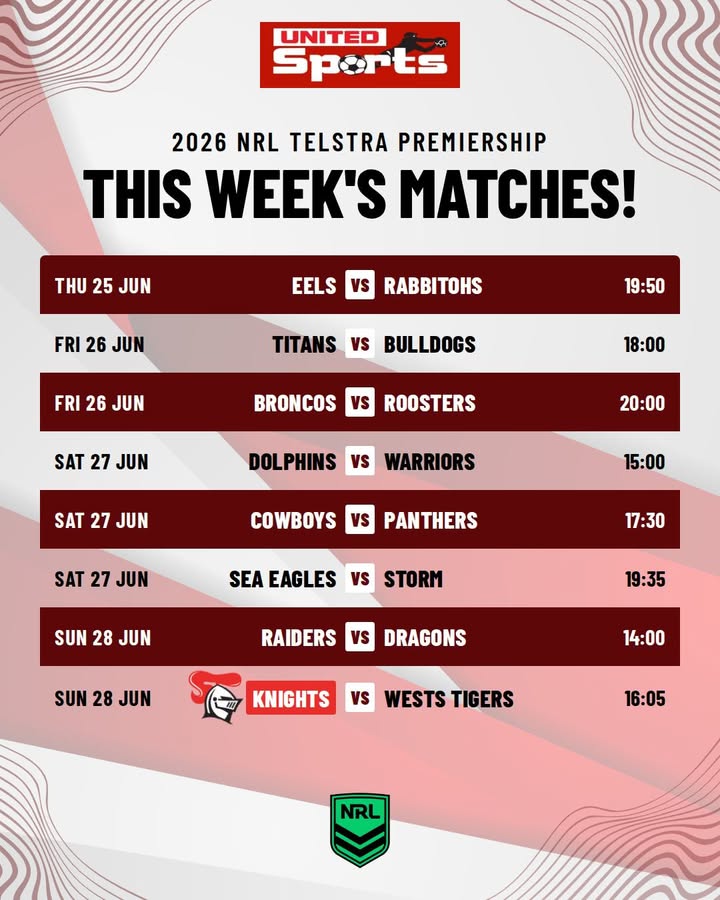 UNITED Sports

2026 NRL TELSTRA PREMIERSHIP

THIS WEEK'S MATCHES!

| | | | | |
|---|---|---|---|---|
| THU 25 JUN | EELS | VS | RABBITOHS | 19:50 |
| FRI 26 JUN | TITANS | VS | BULLDOGS | 18:00 |
| FRI 26 JUN | BRONCOS | VS | ROOSTERS | 20:00 |
| SAT 27 JUN | DOLPHINS | VS | WARRIORS | 15:00 |
| SAT 27 JUN | COWBOYS | VS | PANTHERS | 17:30 |
| SAT 27 JUN | SEA EAGLES | VS | STORM | 19:35 |
| SUN 28 JUN | RAIDERS | VS | DRAGONS | 14:00 |
| SUN 28 JUN | KNIGHTS | VS | WESTS TIGERS | 16:05 |

NRL